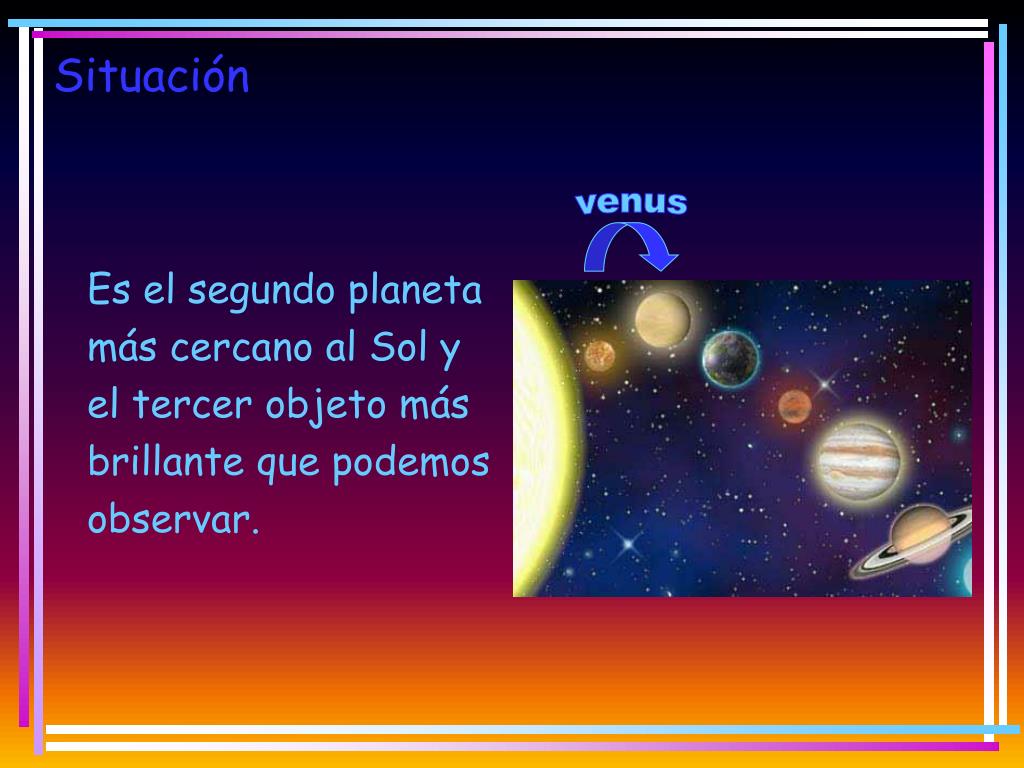 Situación

venus

Es el segundo planeta más cercano al Sol y el tercer objeto más brillante que podemos observar.